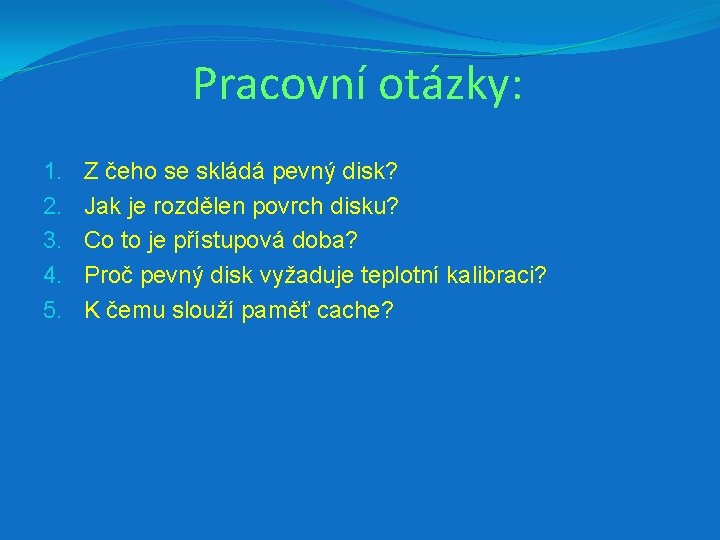 Pracovní otázky:

1. Z čeho se skládá pevný disk?
2. Jak je rozdělen povrch disku?
3. Co to je přístupová doba?
4. Proč pevný disk vyžaduje teplotní kalibraci?
5. K čemu slouží paměť cache?